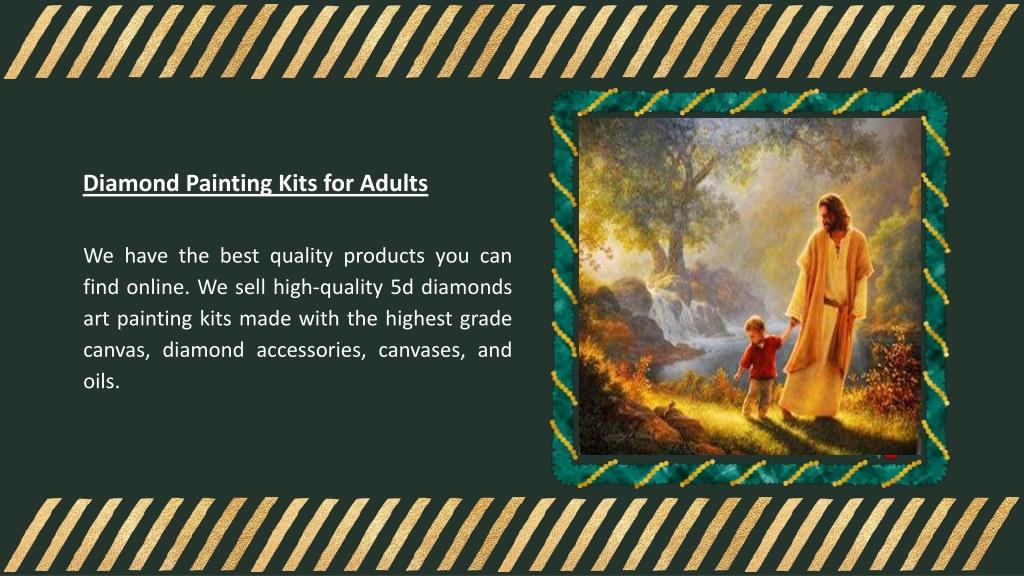 Diamond Painting Kits for Adults

We have the best quality products you can find online. We sell high-quality 5d diamonds art painting kits made with the highest grade canvas, diamond accessories, canvases, and oils.